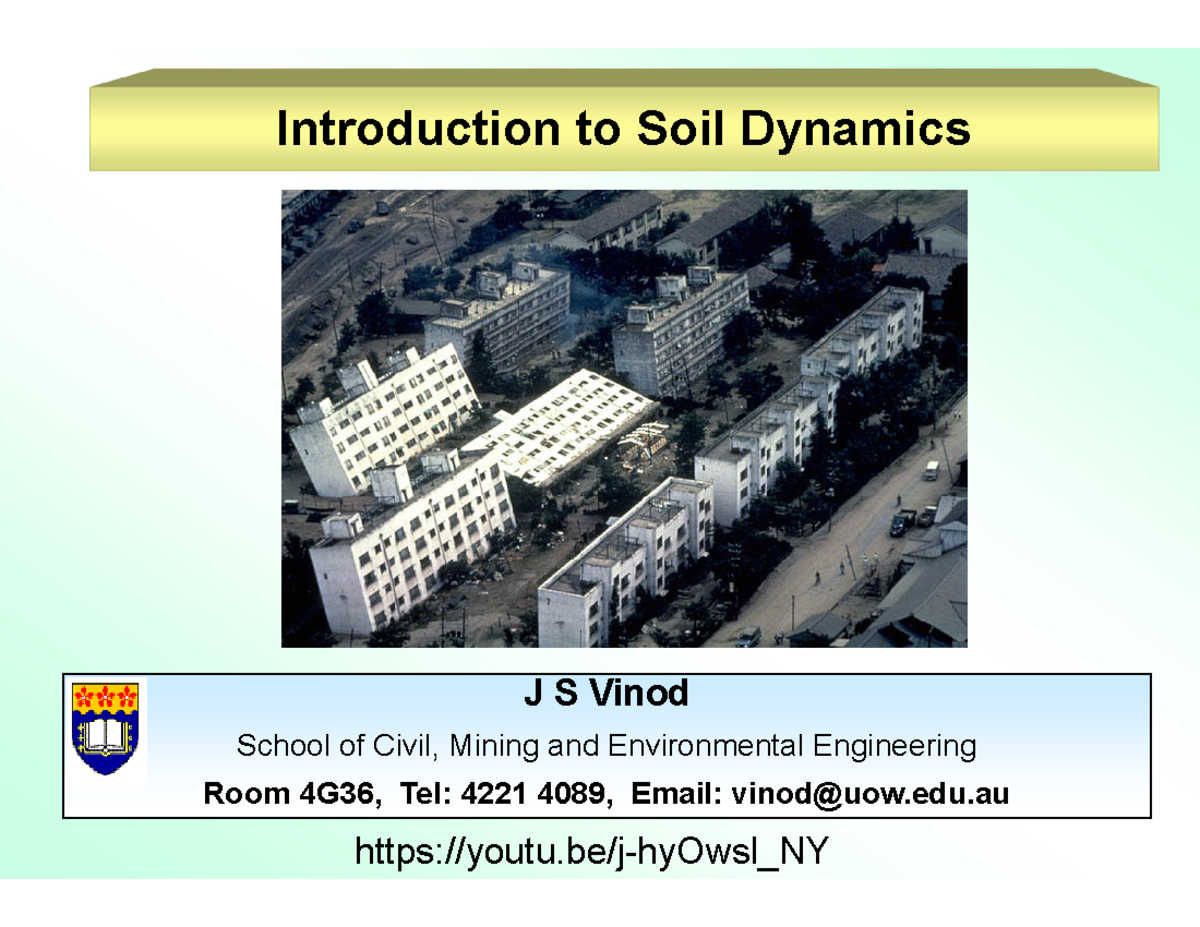 Introduction to Soil Dynamics

J S Vinod

School of Civil, Mining and Environmental Engineering

Room 4G36, Tel: 4221 4089, Email: vinod@uow.edu.au

https://youtu.be/j-hyOwsl_NY